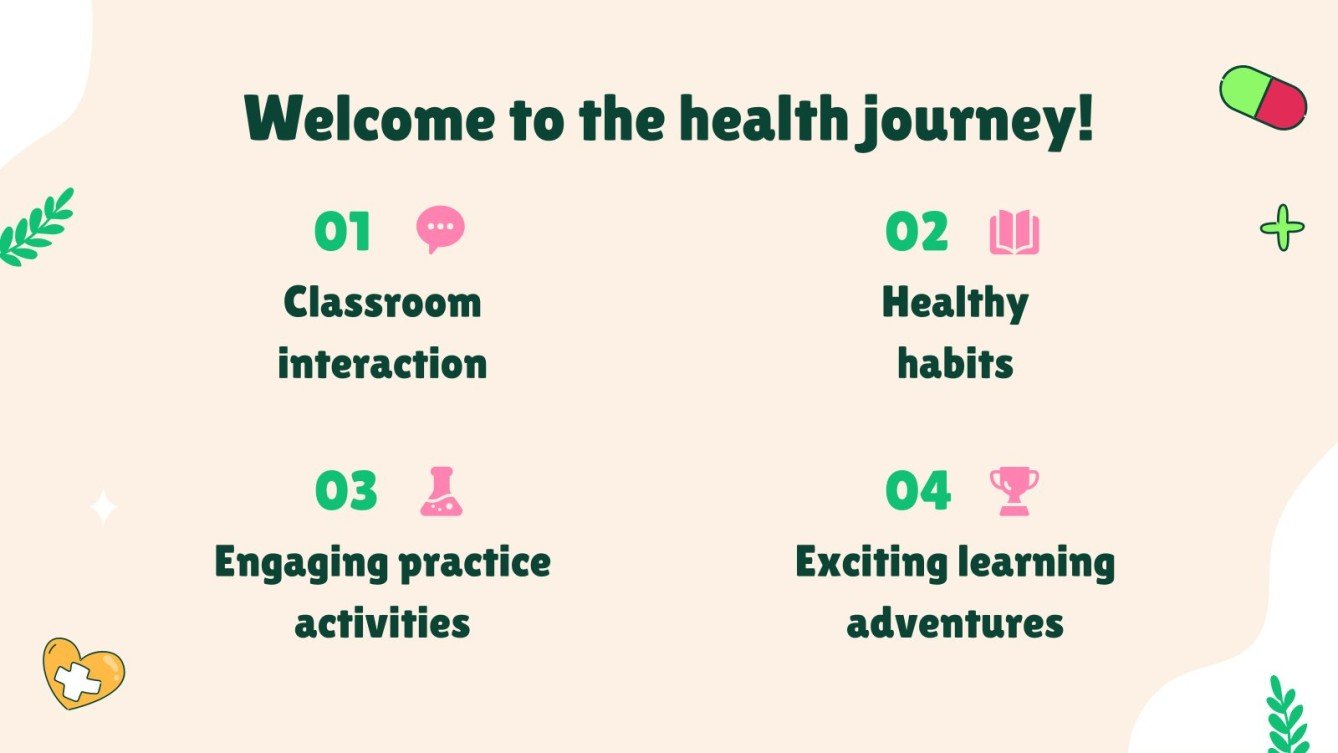 Welcome to the health journey!

01

Classroom interaction

02

Healthy habits

03

Engaging practice activities

04

Exciting learning adventures